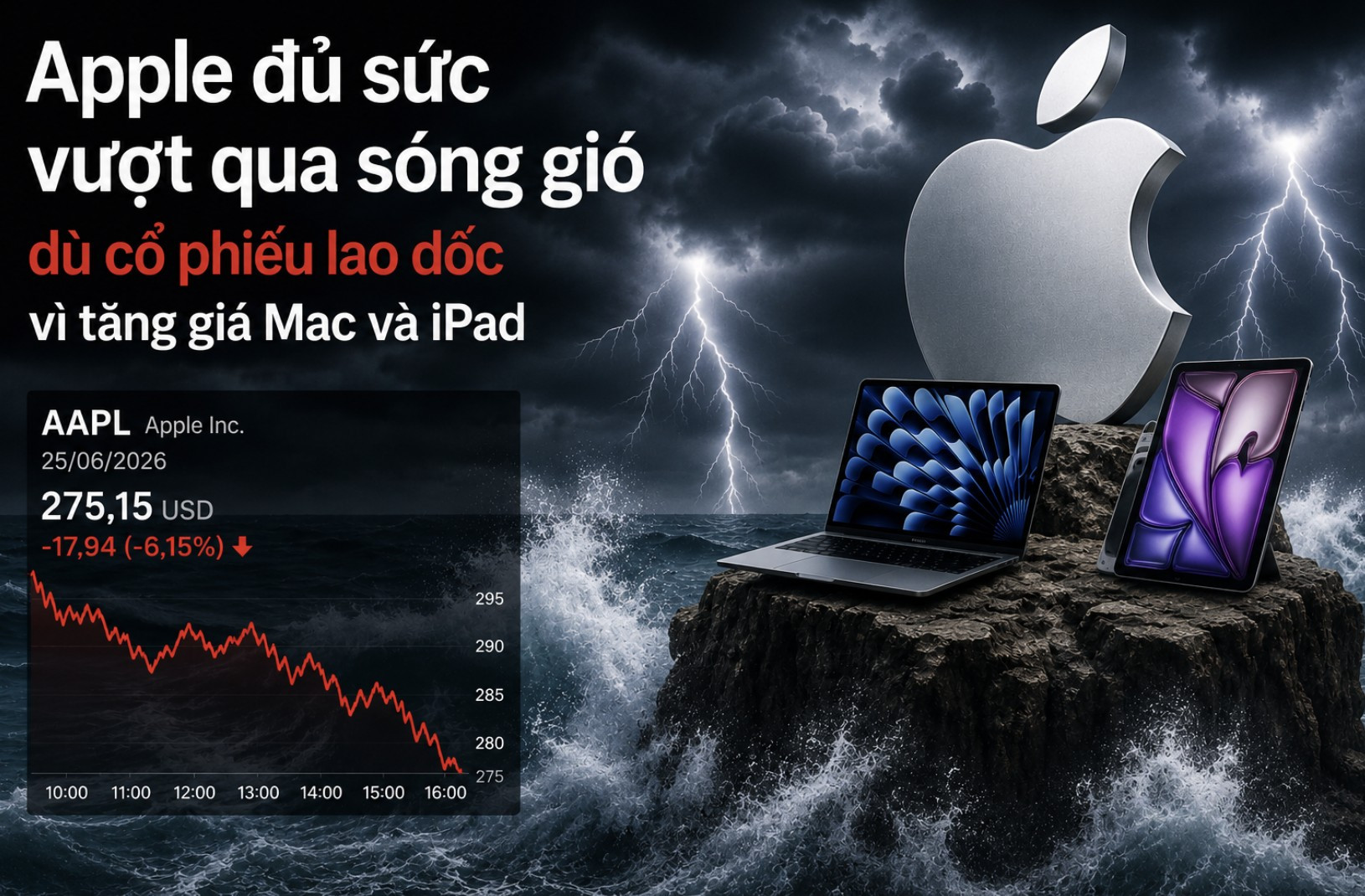 Apple đủ sức vượt qua sóng gió
dù cổ phiếu lao dốc
vì tăng giá Mac và iPad

AAPL Apple Inc.
25/06/2026
275,15 USD
-17,94 (-6,15%)

295
290
285
280
275

10:00 11:00 12:00 13:00 14:00 15:00 16:00